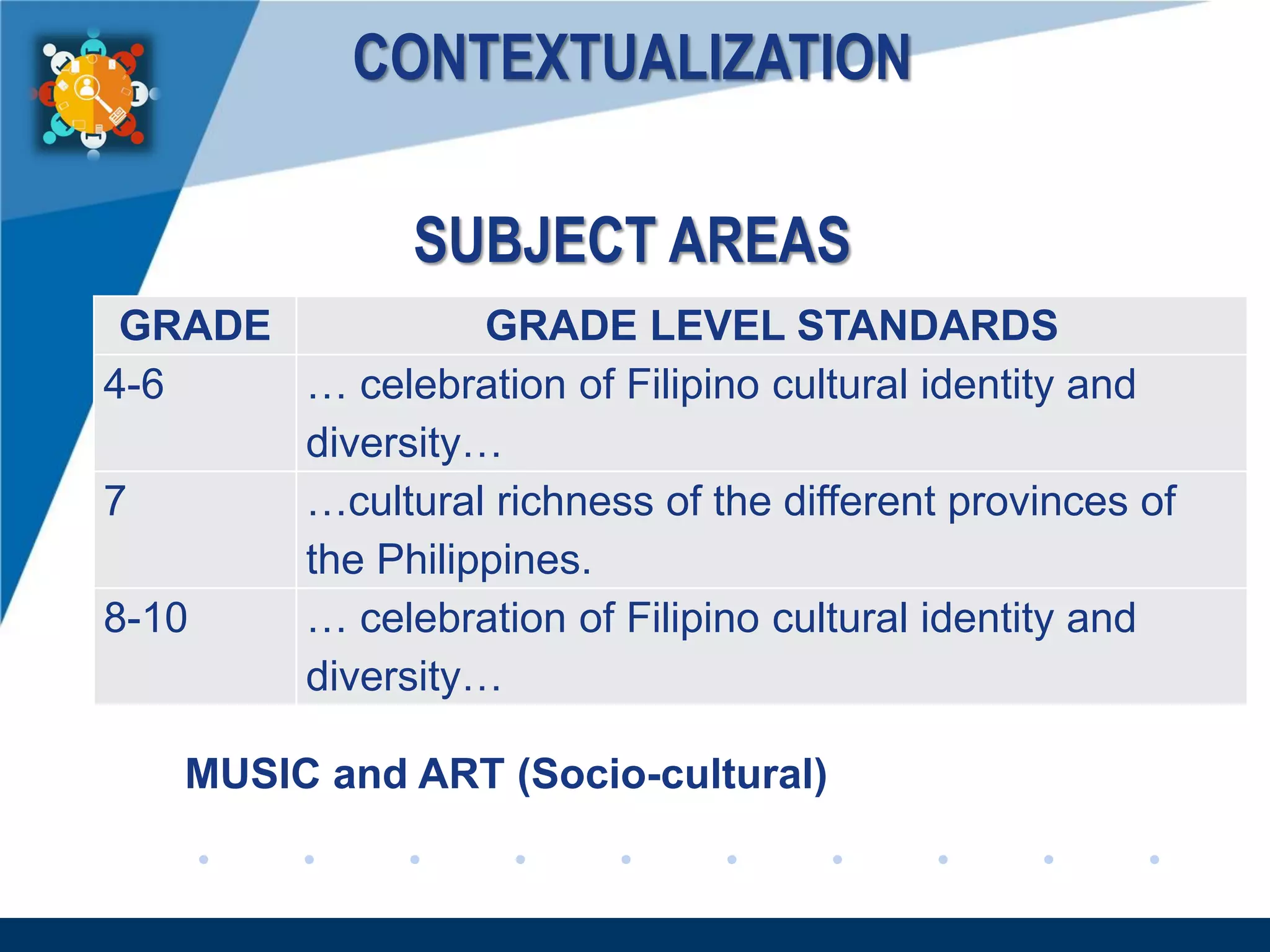 CONTEXTUALIZATION

SUBJECT AREAS

| GRADE | GRADE LEVEL STANDARDS |
|---|---|
| 4-6 | … celebration of Filipino cultural identity and diversity… |
| 7 | …cultural richness of the different provinces of the Philippines. |
| 8-10 | … celebration of Filipino cultural identity and diversity… |

MUSIC and ART (Socio-cultural)